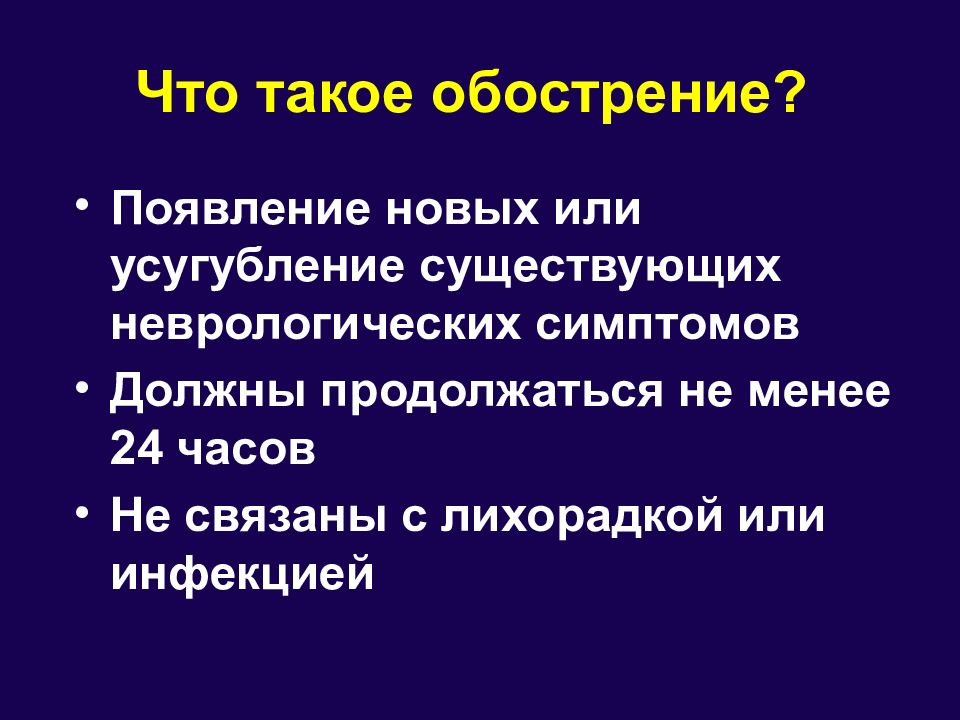 Что такое обострение?

• Появление новых или усугубление существующих неврологических симптомов
• Должны продолжаться не менее 24 часов
• Не связаны с лихорадкой или инфекцией